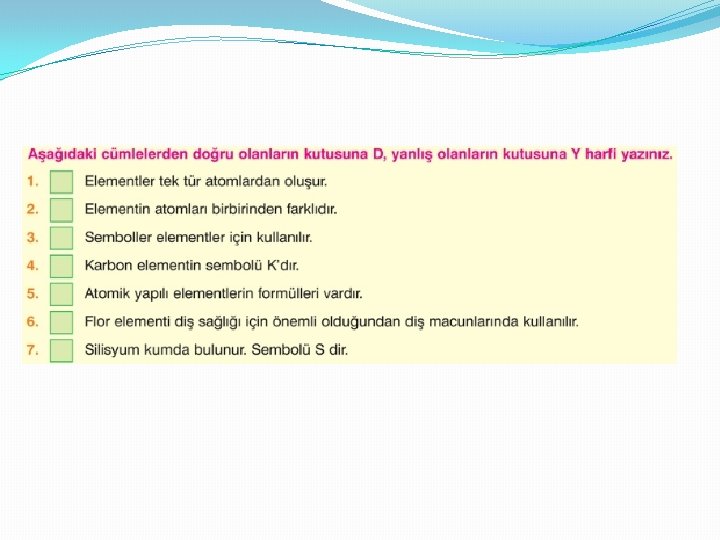 Aşağıdaki cümlelerden doğru olanların kutusuna D, yanlış olanların kutusuna Y harfi yazınız.

1. Elementler tek tür atomlardan oluşur.
2. Elementin atomları birbirinden farklıdır.
3. Semboller elementler için kullanılır.
4. Karbon elementin sembolü K'dır.
5. Atomik yapılı elementlerin formülleri vardır.
6. Flor elementi diş sağlığı için önemli olduğundan diş macunlarında kullanılır.
7. Silisyum kumda bulunur. Sembolü S dir.